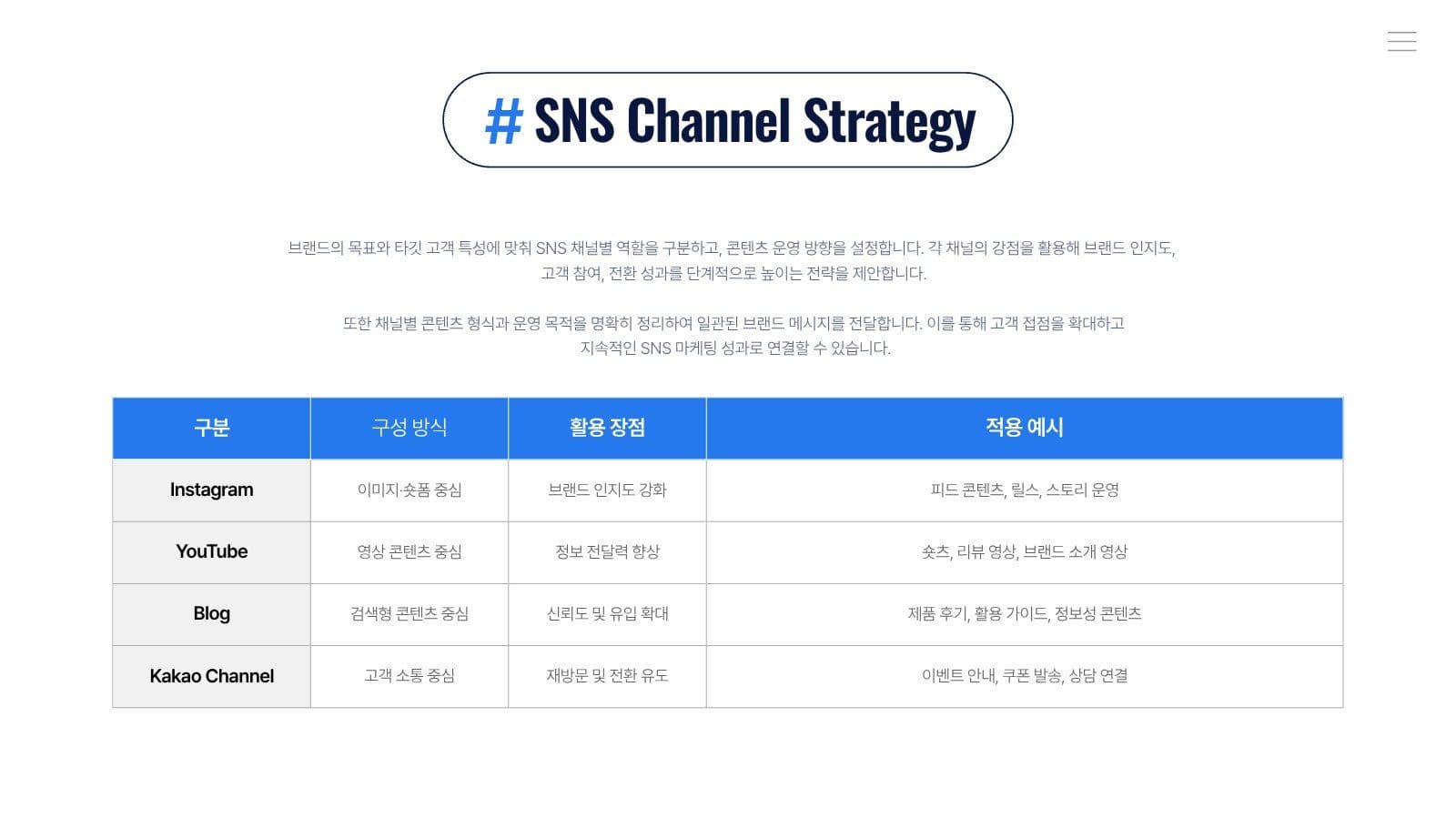 # SNS Channel Strategy

브랜드의 목표와 타깃 고객 특성에 맞춰 SNS 채널별 역할을 구분하고, 콘텐츠 운영 방향을 설정합니다. 각 채널의 강점을 활용해 브랜드 인지도, 고객 참여, 전환 성과를 단계적으로 높이는 전략을 제안합니다.

또한 채널별 콘텐츠 형식과 운영 목적을 명확히 정리하여 일관된 브랜드 메시지를 전달합니다. 이를 통해 고객 접점을 확대하고 지속적인 SNS 마케팅 성과로 연결할 수 있습니다.

| 구분 | 구성 방식 | 활용 장점 | 적용 예시 |
|---|---|---|---|
| Instagram | 이미지·숏폼 중심 | 브랜드 인지도 강화 | 피드 콘텐츠, 릴스, 스토리 운영 |
| YouTube | 영상 콘텐츠 중심 | 정보 전달력 향상 | 숏츠, 리뷰 영상, 브랜드 소개 영상 |
| Blog | 검색형 콘텐츠 중심 | 신뢰도 및 유입 확대 | 제품 후기, 활용 가이드, 정보성 콘텐츠 |
| Kakao Channel | 고객 소통 중심 | 재방문 및 전환 유도 | 이벤트 안내, 쿠폰 발송, 상담 연결 |